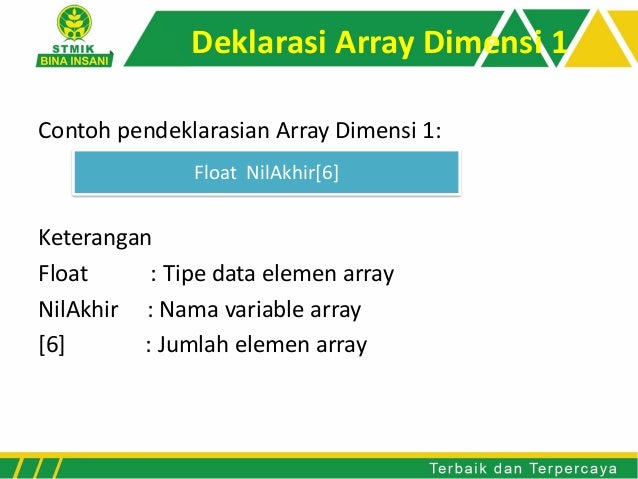 STMIK
BINA INSANI

Deklarasi Array Dimensi 1

Contoh pendeklarasian Array Dimensi 1:

Float NilAkhir[6]

Keterangan
Float : Tipe data elemen array
NilAkhir : Nama variable array
[6] : Jumlah elemen array

Terbaik dan Terpercaya